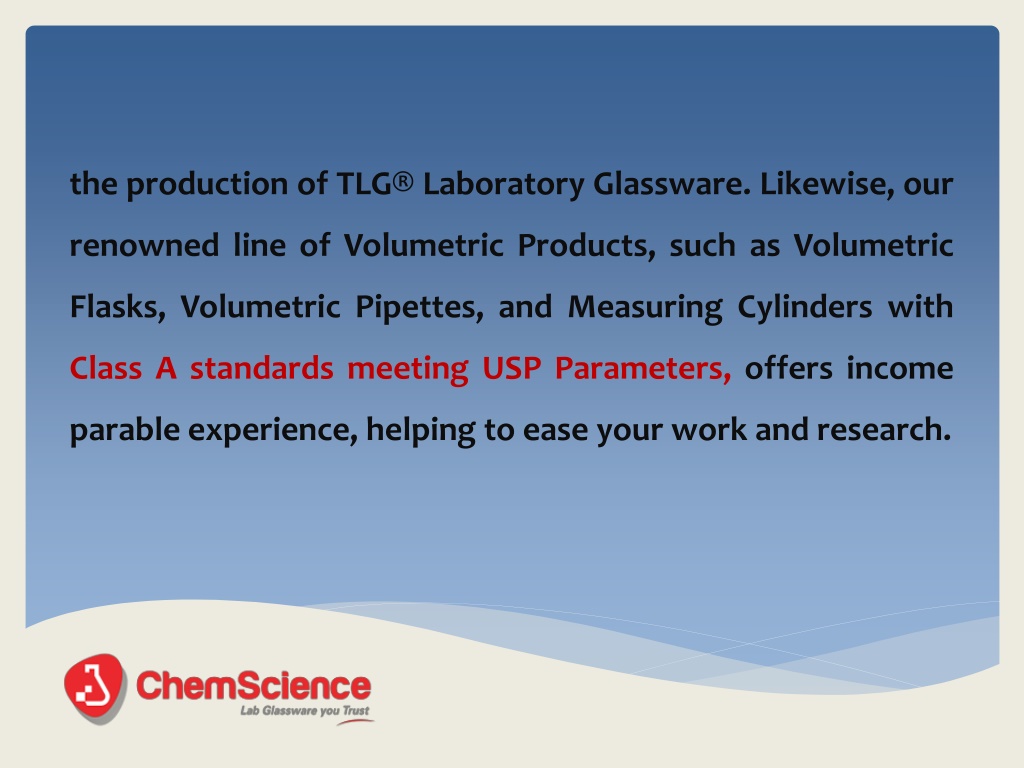 the production of TLG® Laboratory Glassware. Likewise, our renowned line of Volumetric Products, such as Volumetric Flasks, Volumetric Pipettes, and Measuring Cylinders with Class A standards meeting USP Parameters, offers income parable experience, helping to ease your work and research.

ChemScience
Lab Glassware you Trust